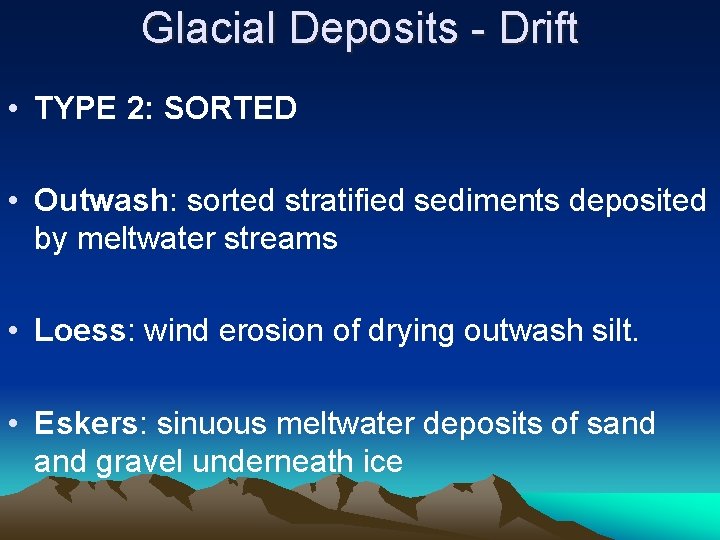 Glacial Deposits - Drift

• TYPE 2: SORTED

• Outwash: sorted stratified sediments deposited by meltwater streams

• Loess: wind erosion of drying outwash silt.

• Eskers: sinuous meltwater deposits of sand and gravel underneath ice